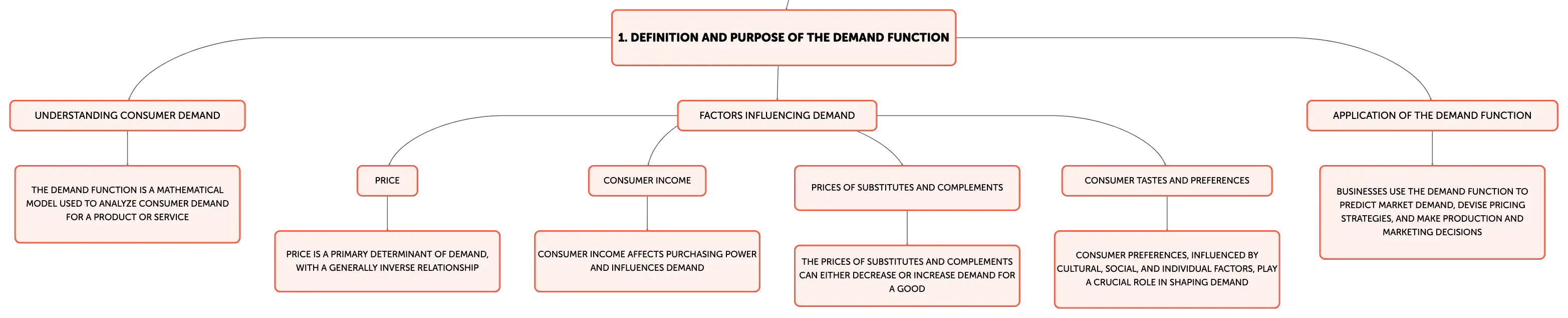 1. DEFINITION AND PURPOSE OF THE DEMAND FUNCTION

UNDERSTANDING CONSUMER DEMAND

THE DEMAND FUNCTION IS A MATHEMATICAL MODEL USED TO ANALYZE CONSUMER DEMAND FOR A PRODUCT OR SERVICE

FACTORS INFLUENCING DEMAND

PRICE

PRICE IS A PRIMARY DETERMINANT OF DEMAND, WITH A GENERALLY INVERSE RELATIONSHIP

CONSUMER INCOME

CONSUMER INCOME AFFECTS PURCHASING POWER AND INFLUENCES DEMAND

PRICES OF SUBSTITUTES AND COMPLEMENTS

THE PRICES OF SUBSTITUTES AND COMPLEMENTS CAN EITHER DECREASE OR INCREASE DEMAND FOR A GOOD

CONSUMER TASTES AND PREFERENCES

CONSUMER PREFERENCES, INFLUENCED BY CULTURAL, SOCIAL, AND INDIVIDUAL FACTORS, PLAY A CRUCIAL ROLE IN SHAPING DEMAND

APPLICATION OF THE DEMAND FUNCTION

BUSINESSES USE THE DEMAND FUNCTION TO PREDICT MARKET DEMAND, DEVISE PRICING STRATEGIES, AND MAKE PRODUCTION AND MARKETING DECISIONS